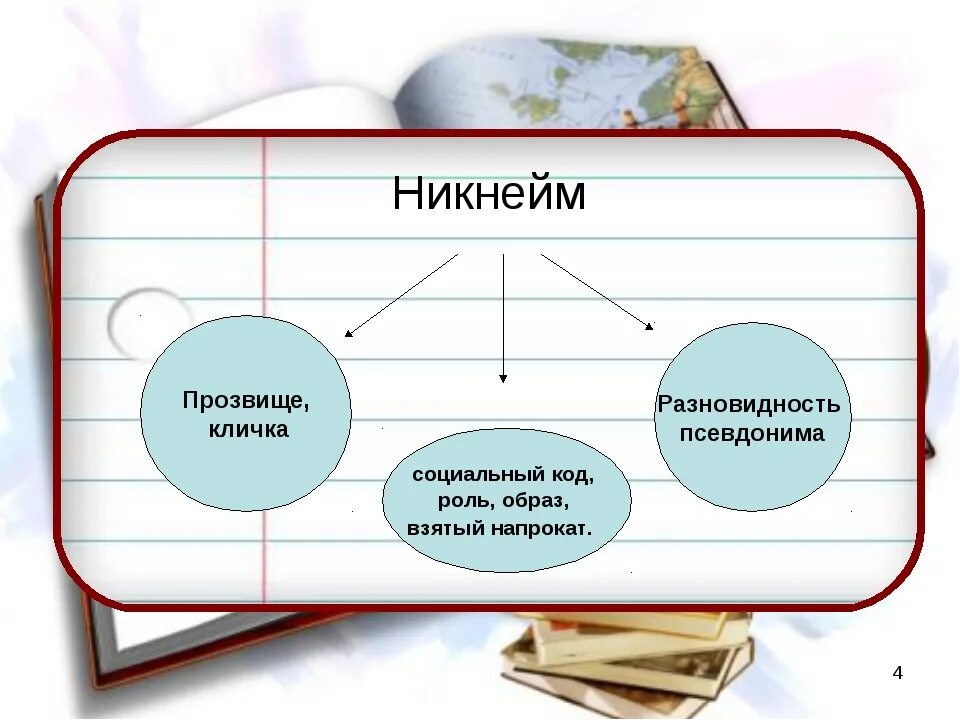 Никнейм

Прозвище, кличка

социальный код, роль, образ, взятый напрокат.

Разновидность псевдонима

4